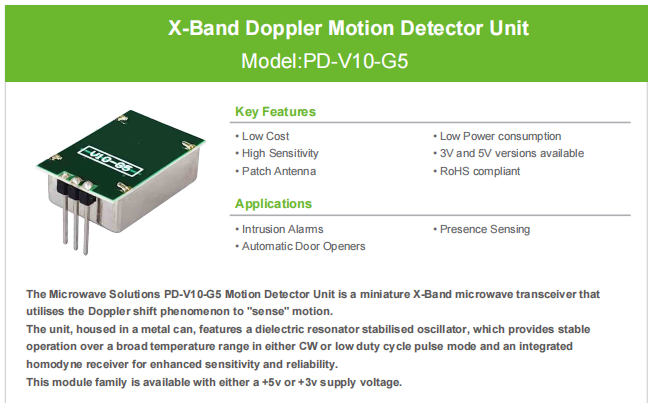 X-Band Doppler Motion Detector Unit

Model:PD-V10-G5

-V10-G5

Key Features

• Low Cost
• High Sensitivity
• Patch Antenna

• Low Power consumption
• 3V and 5V versions available
• RoHS compliant

Applications

• Intrusion Alarms
• Automatic Door Openers

• Presence Sensing

The Microwave Solutions PD-V10-G5 Motion Detector Unit is a miniature X-Band microwave transceiver that utilises the Doppler shift phenomenon to "sense" motion.
The unit, housed in a metal can, features a dielectric resonator stabilised oscillator, which provides stable operation over a broad temperature range in either CW or low duty cycle pulse mode and an integrated homodyne receiver for enhanced sensitivity and reliability.
This module family is available with either a +5v or +3v supply voltage.